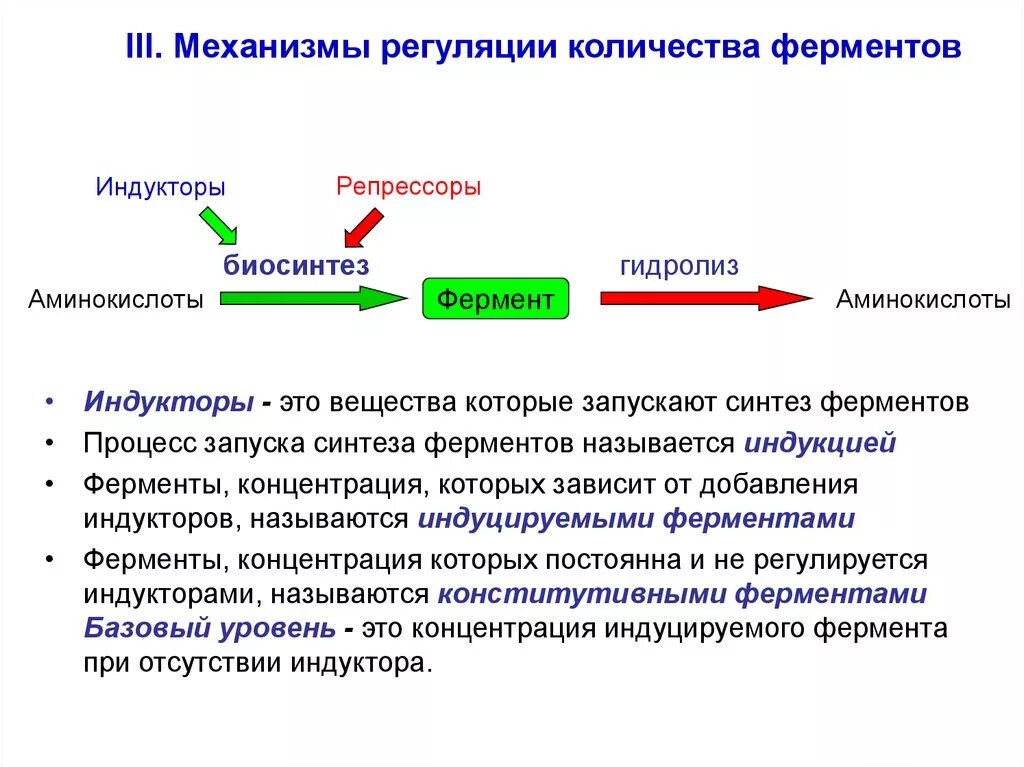 III. Механизмы регуляции количества ферментов

Индукторы

Репрессоры

биосинтез

гидролиз

Аминокислоты

Фермент

Аминокислоты

• Индукторы - это вещества которые запускают синтез ферментов

• Процесс запуска синтеза ферментов называется индукцией

• Ферменты, концентрация, которых зависит от добавления индукторов, называются индуцируемыми ферментами

• Ферменты, концентрация которых постоянна и не регулируется индукторами, называются конститутивными ферментами Базовый уровень - это концентрация индуцируемого фермента при отсутствии индуктора.